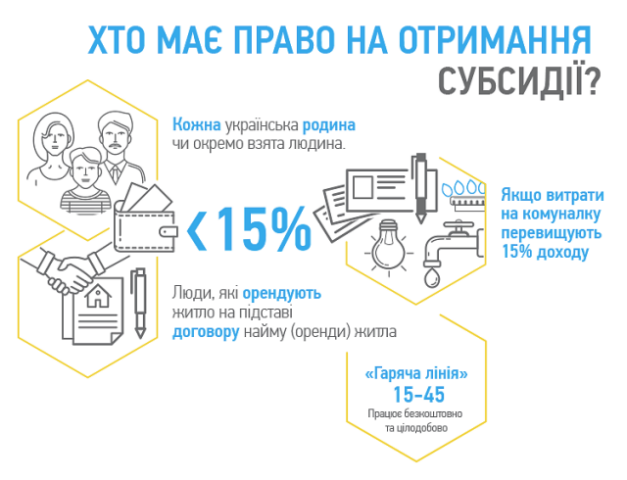 ХТО МАЄ ПРАВО НА ОТРИМАННЯ СУБСИДІЇ?

Кожна українська родина чи окремо взята людина.

< 15%

Якщо витрати на комуналку перевищують 15% доходу

Люди, які орендують житло на підставі договору найму (оренди) житла

«Гаряча лінія»
15-45
Працює безкоштовно та цілодобово